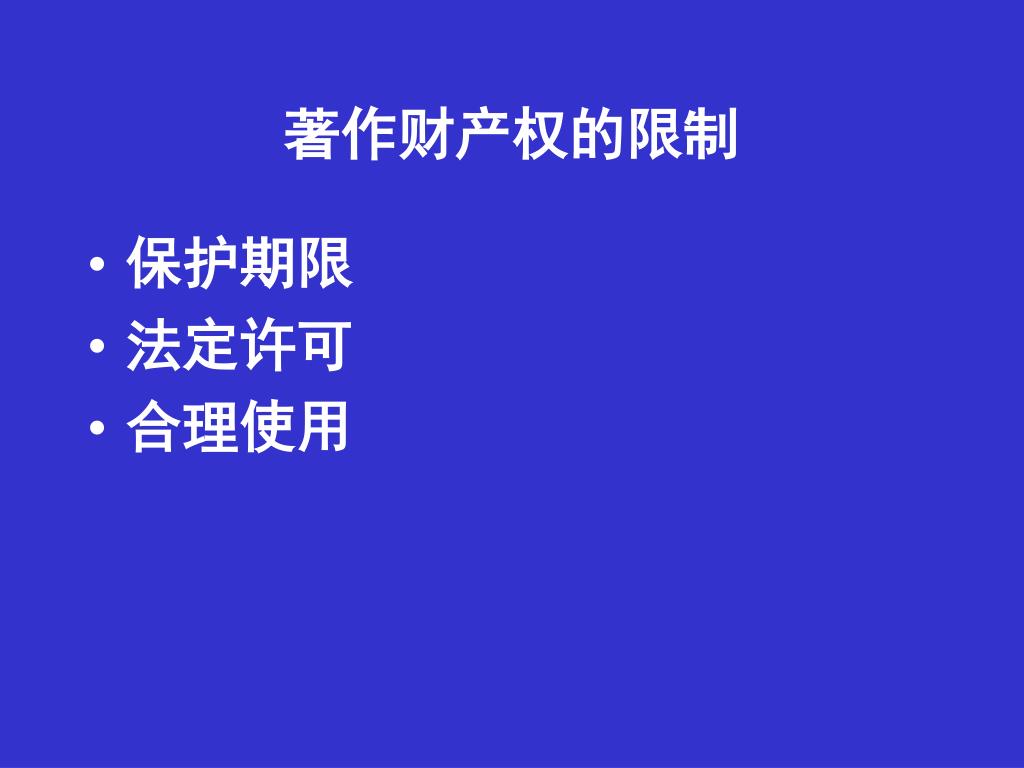 著作财产权的限制

• 保护期限
• 法定许可
• 合理使用